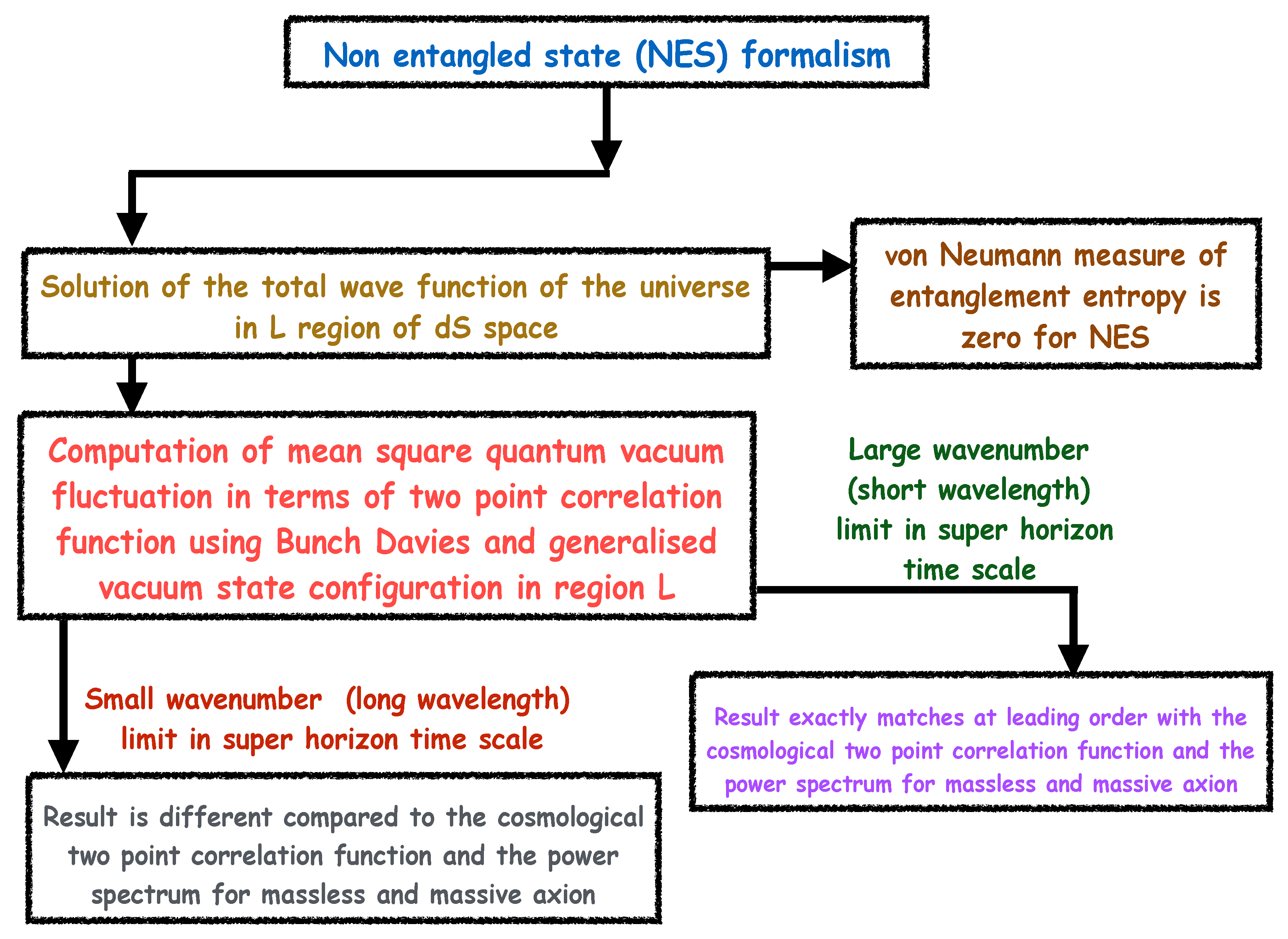 Non entangled state (NES) formalism

Solution of the total wave function of the universe in L region of dS space

von Neumann measure of entanglement entropy is zero for NES

Computation of mean square quantum vacuum fluctuation in terms of two point correlation function using Bunch Davies and generalised vacuum state configuration in region L

Large wavenumber (short wavelength) limit in super horizon time scale

Small wavenumber (long wavelength) limit in super horizon time scale

Result exactly matches at leading order with the cosmological two point correlation function and the power spectrum for massless and massive axion

Result is different compared to the cosmological two point correlation function and the power spectrum for massless and massive axion